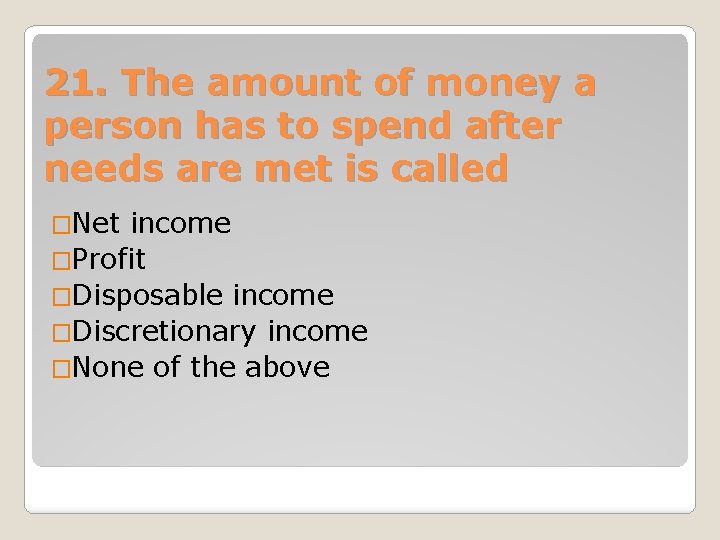 21. The amount of money a person has to spend after needs are met is called

□Net income
□Profit
□Disposable income
□Discretionary income
□None of the above